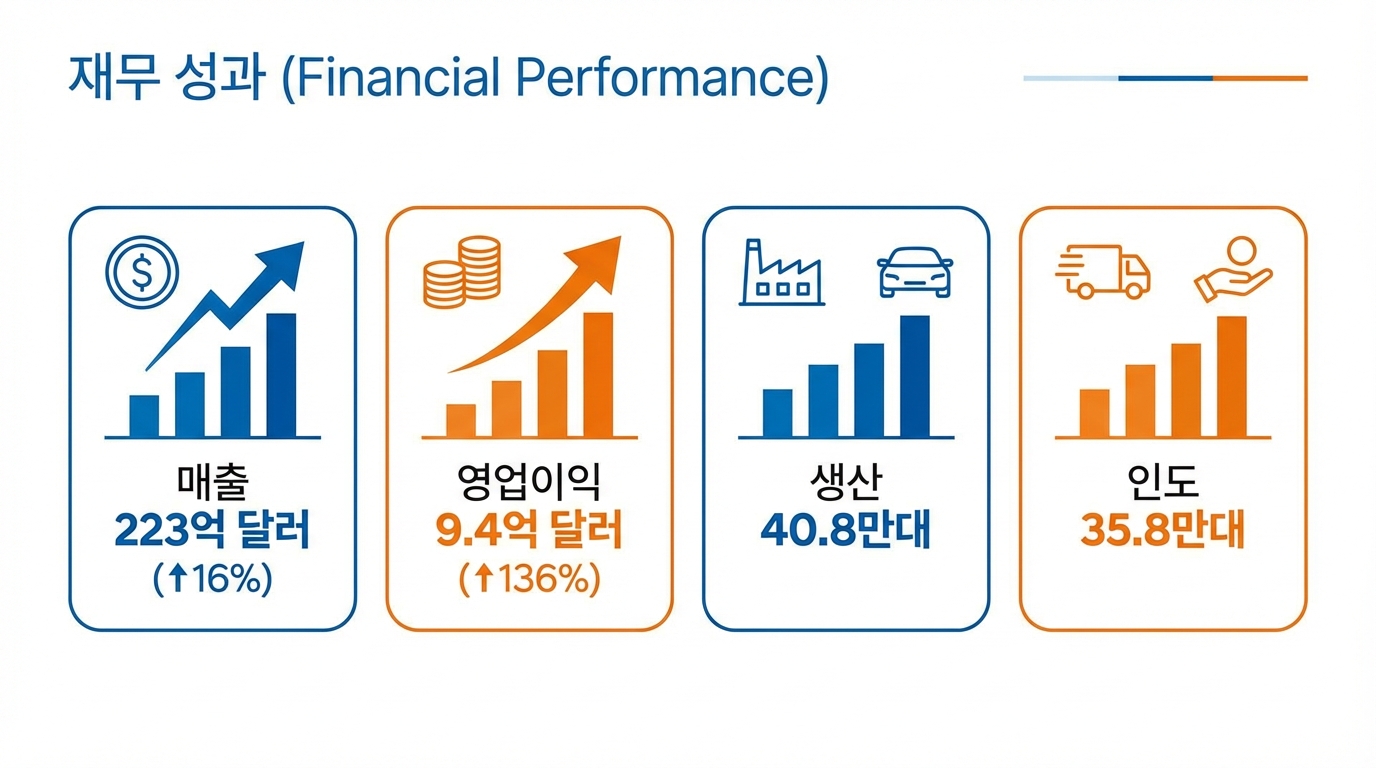 재무 성과 (Financial Performance)

매출
223억 달러
(↑16%)

영업이익
9.4억 달러
(↑136%)

생산
40.8만대

인도
35.8만대